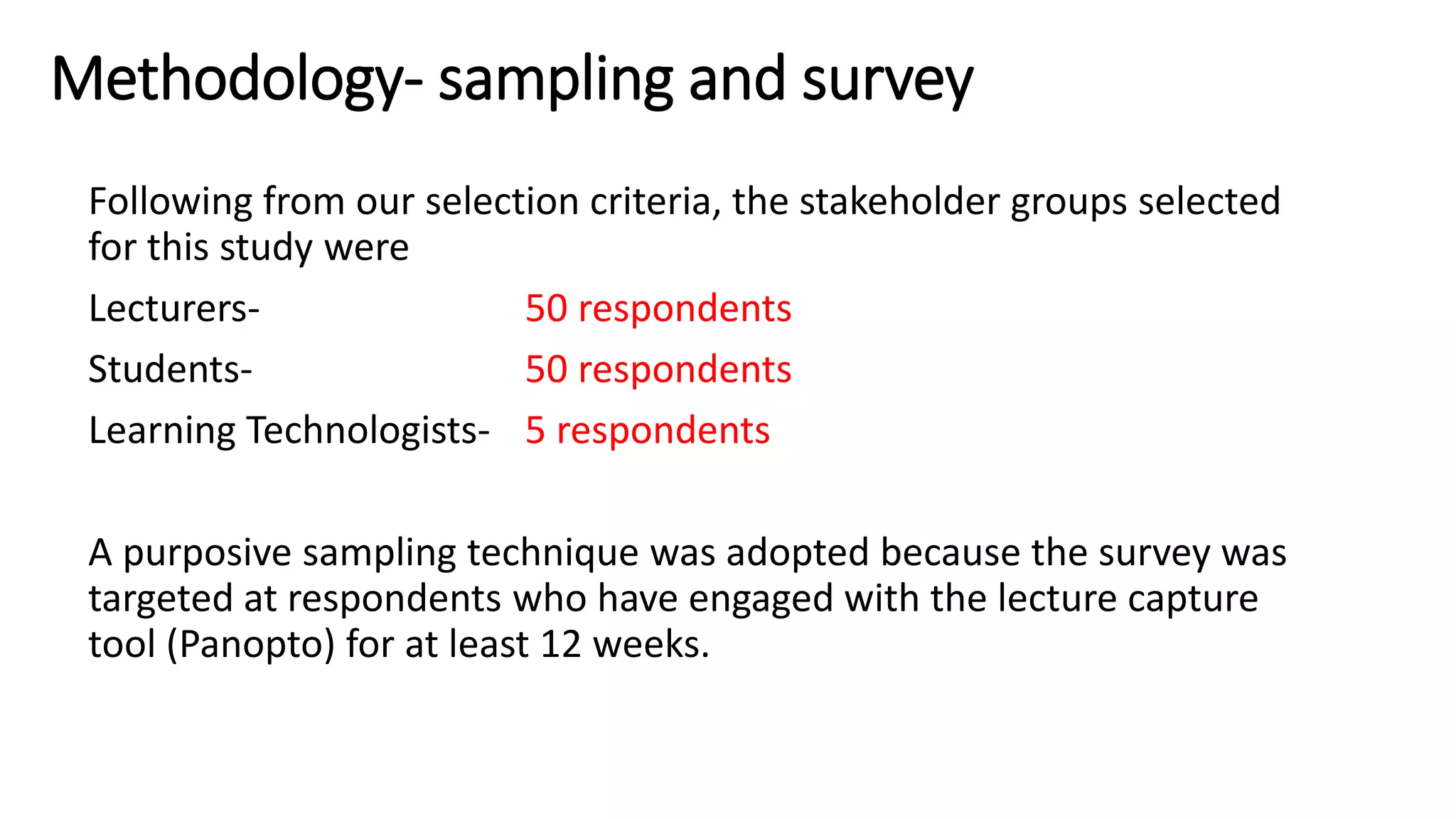 Methodology- sampling and survey

Following from our selection criteria, the stakeholder groups selected for this study were

Lecturers- 50 respondents

Students- 50 respondents

Learning Technologists- 5 respondents

A purposive sampling technique was adopted because the survey was targeted at respondents who have engaged with the lecture capture tool (Panopto) for at least 12 weeks.